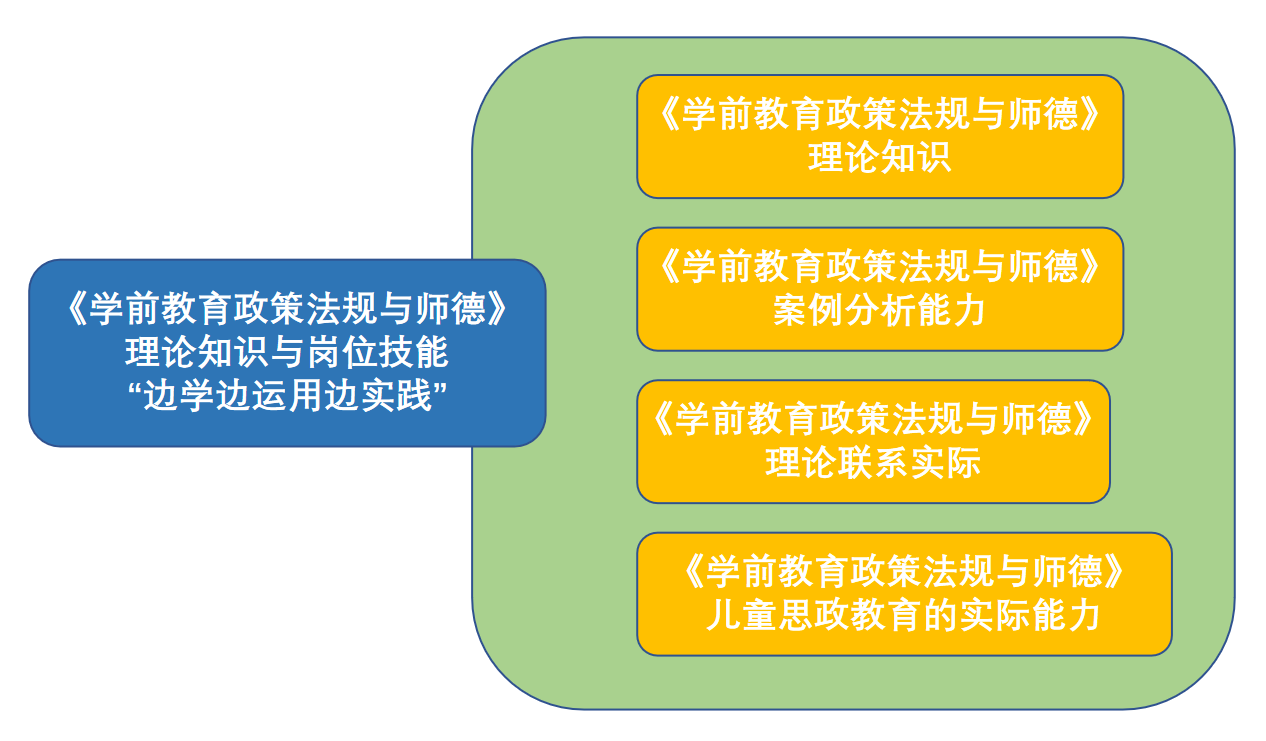 《学前教育政策法规与师德》
理论知识与岗位技能
“边学边运用边实践”

《学前教育政策法规与师德》
理论知识

《学前教育政策法规与师德》
案例分析能力

《学前教育政策法规与师德》
理论联系实际

《学前教育政策法规与师德》
儿童思政教育的实际能力